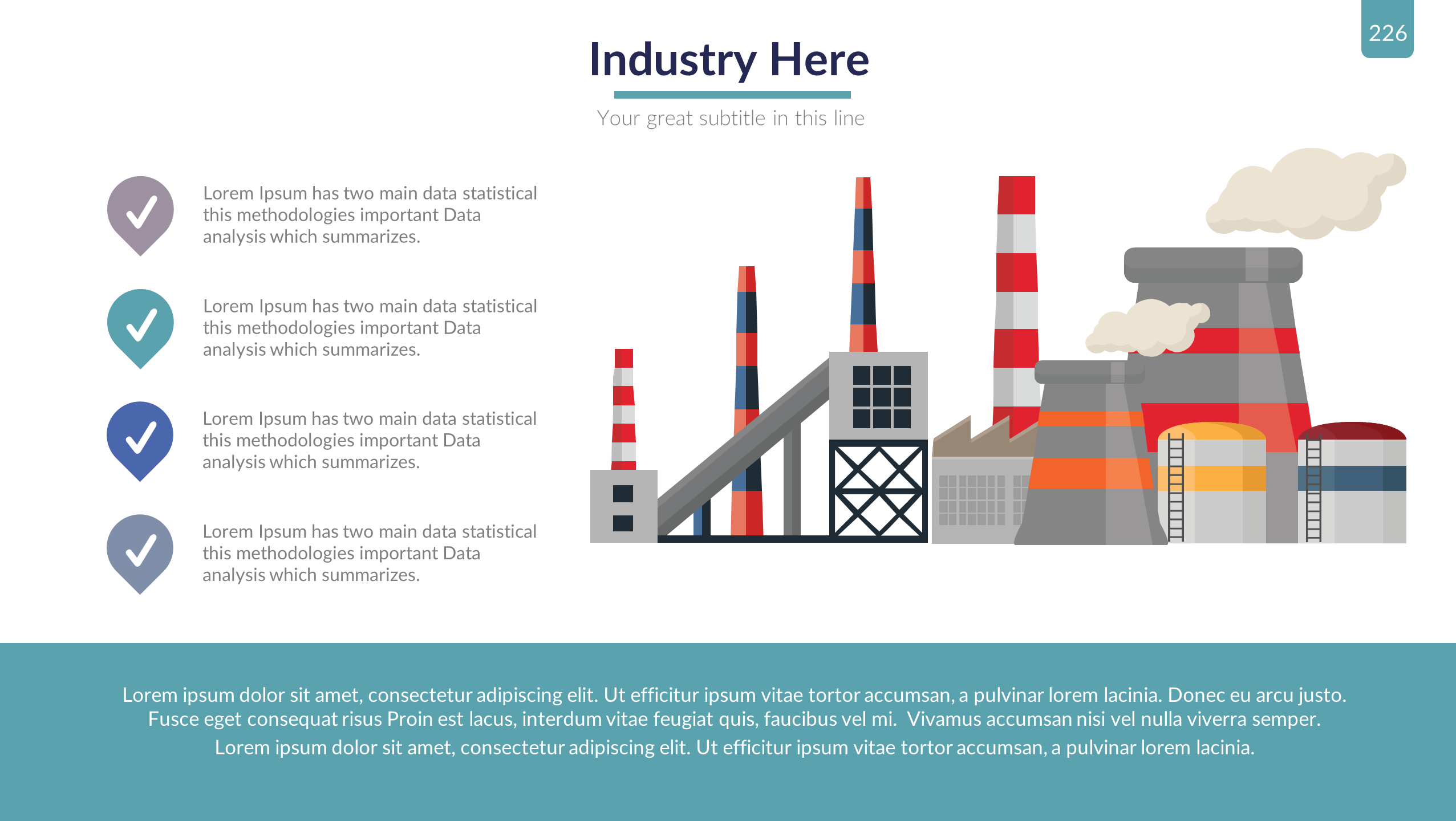 226

Industry Here

Your great subtitle in this line

Lorem Ipsum has two main data statistical this methodologies important Data analysis which summarizes.

Lorem Ipsum has two main data statistical this methodologies important Data analysis which summarizes.

Lorem Ipsum has two main data statistical this methodologies important Data analysis which summarizes.

Lorem Ipsum has two main data statistical this methodologies important Data analysis which summarizes.

Lorem ipsum dolor sit amet, consectetur adipiscing elit. Ut efficitur ipsum vitae tortor accumsan, a pulvinar lorem lacinia. Donec eu arcu justo. Fusce eget consequat risus Proin est lacus, interdum vitae feugiat quis, faucibus vel mi. Vivamus accumsan nisi vel nulla viverra semper. Lorem ipsum dolor sit amet, consectetur adipiscing elit. Ut efficitur ipsum vitae tortor accumsan, a pulvinar lorem lacinia.